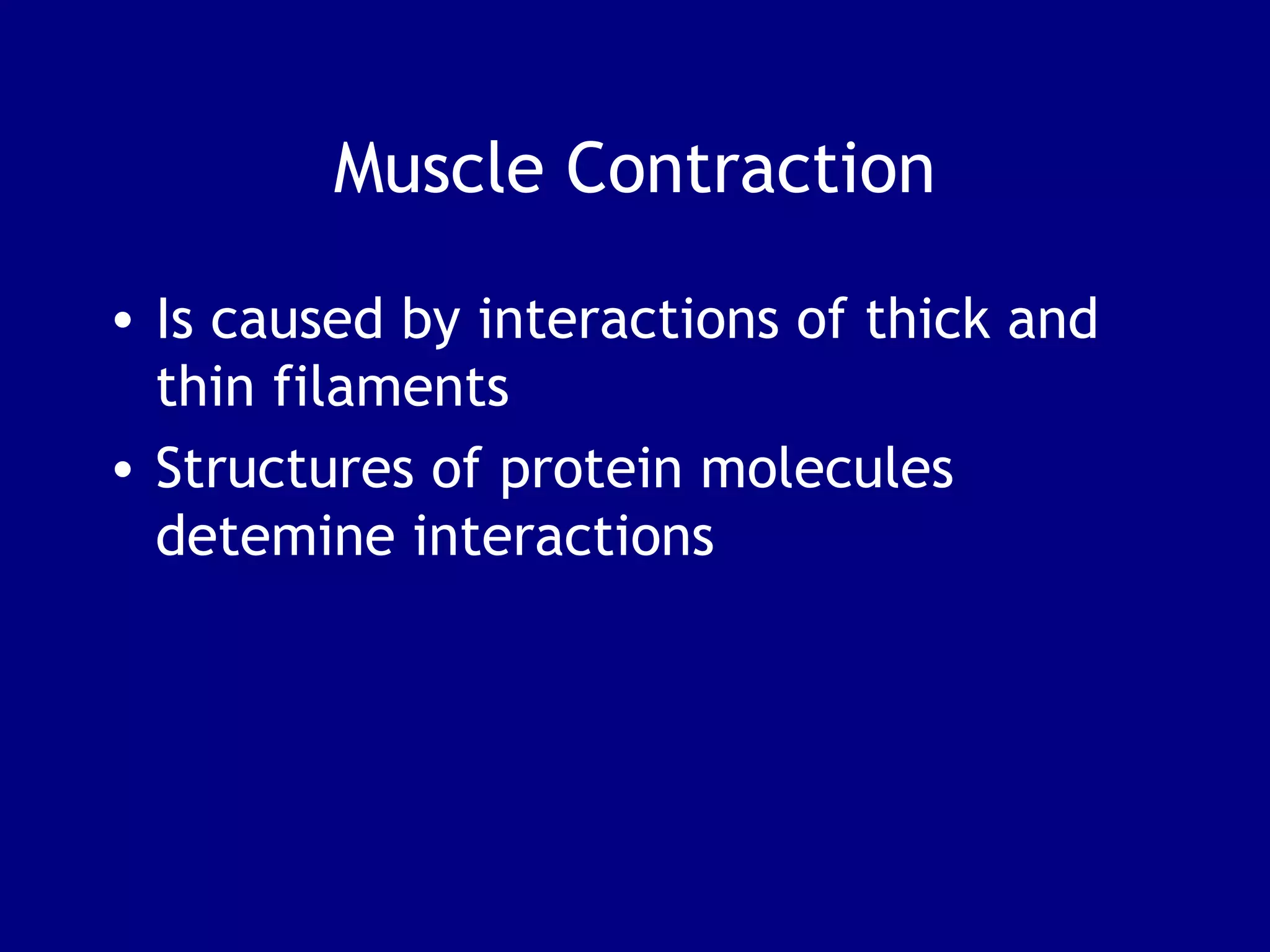 Muscle Contraction

• Is caused by interactions of thick and thin filaments
• Structures of protein molecules detemine interactions